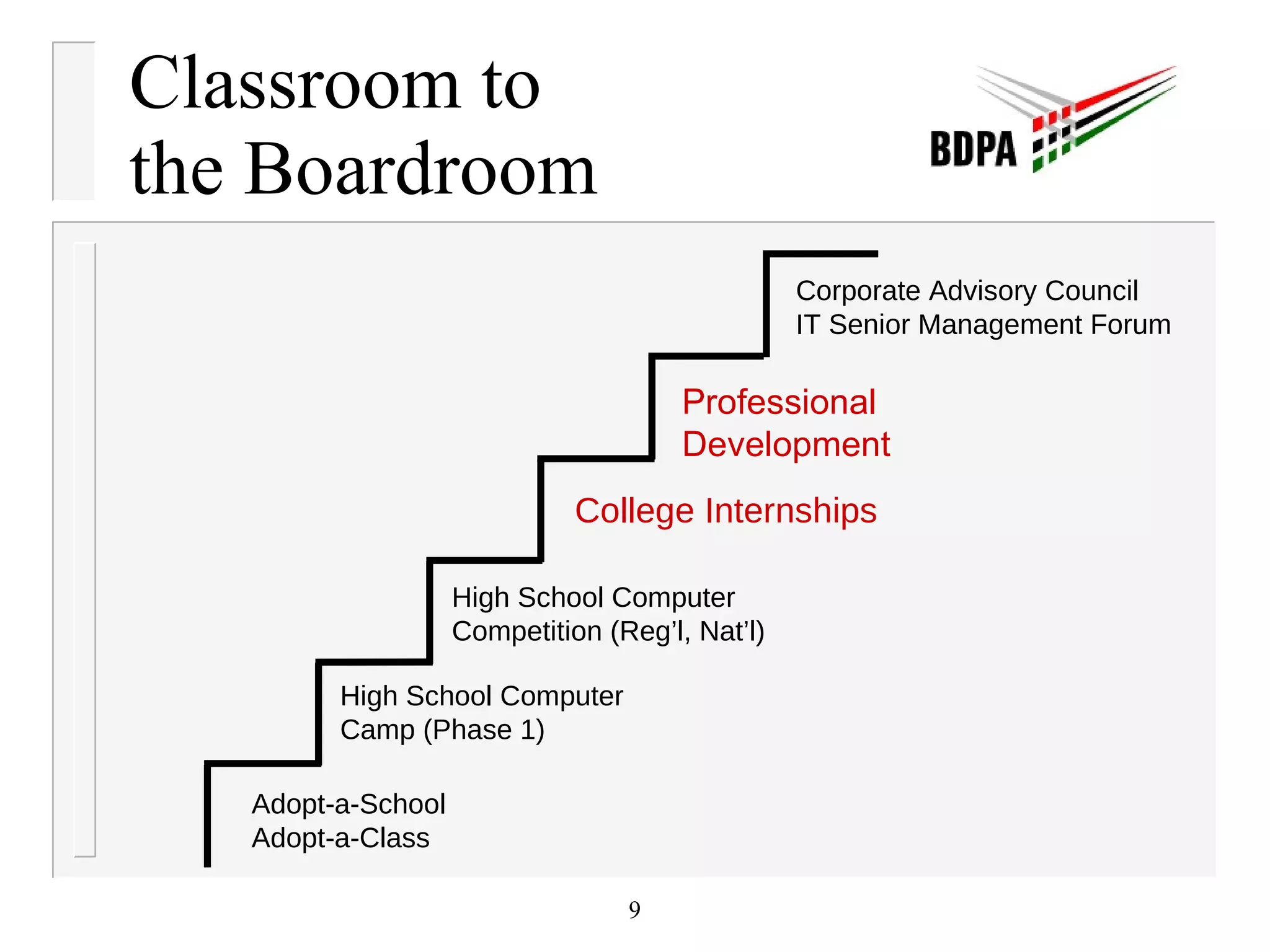 Classroom to the Boardroom

BDPA

Corporate Advisory Council
IT Senior Management Forum

Professional Development

College Internships

High School Computer Competition (Reg’l, Nat’l)

High School Computer Camp (Phase 1)

Adopt-a-School
Adopt-a-Class

9